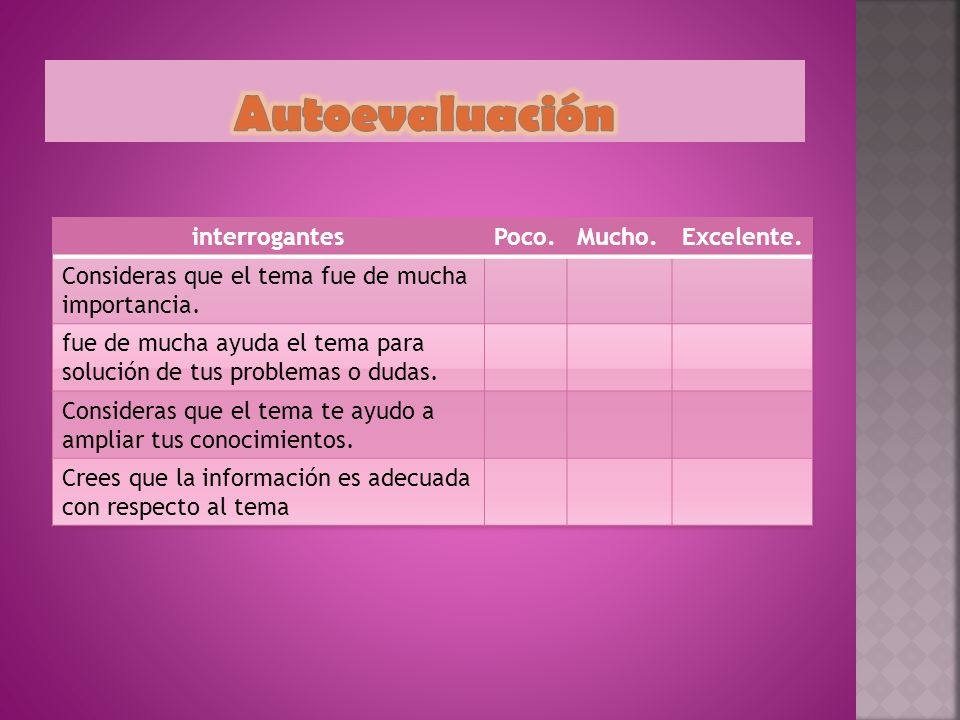 Autoevaluación

| interrogantes | Poco. | Mucho. | Excelente. |
|---|---|---|---|
| Consideras que el tema fue de mucha importancia. | | | |
| fue de mucha ayuda el tema para solución de tus problemas o dudas. | | | |
| Consideras que el tema te ayudo a ampliar tus conocimientos. | | | |
| Crees que la información es adecuada con respecto al tema | | | |